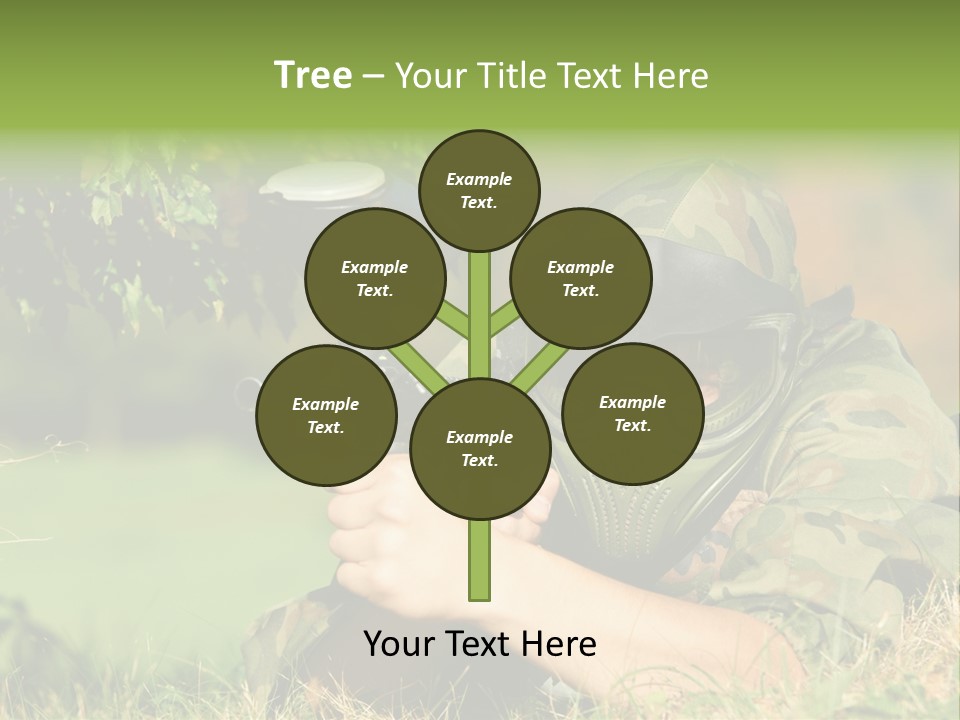 Tree – Your Title Text Here

Example Text.

Example Text.

Example Text.

Example Text.

Example Text.

Example Text.

Your Text Here